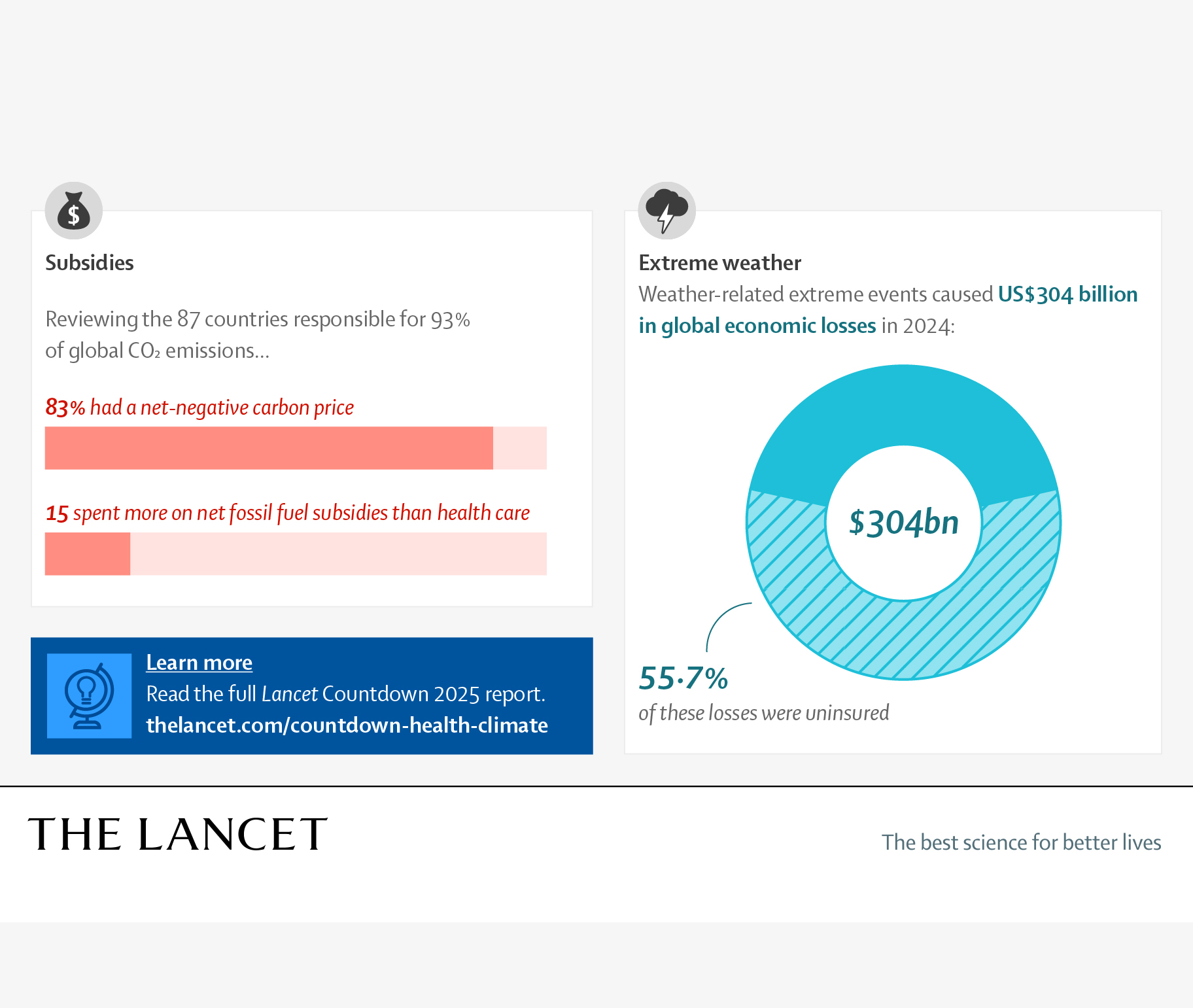 Subsidies

Reviewing the 87 countries responsible for 93% of global $CO_2$ emissions...

83% had a net-negative carbon price

15 spent more on net fossil fuel subsidies than health care

Learn more
Read the full Lancet Countdown 2025 report.
thelancet.com/countdown-health-climate

Extreme weather
Weather-related extreme events caused US$304 billion in global economic losses in 2024:

$304bn

55·7%
of these losses were uninsured

THE LANCET

The best science for better lives